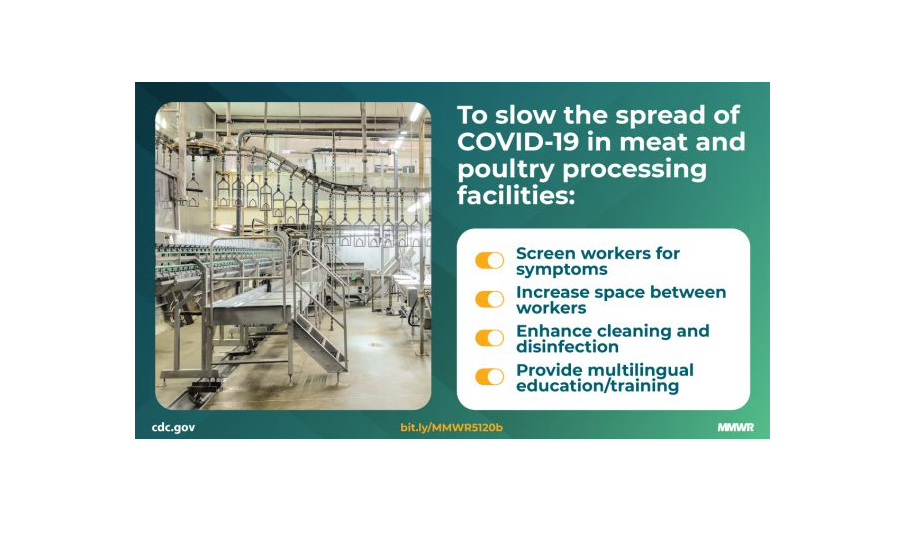 To slow the spread of COVID-19 in meat and poultry processing facilities:

Screen workers for symptoms

Increase space between workers

Enhance cleaning and disinfection

Provide multilingual education/training

cdc.gov

bit.ly/MMWR5120b

MMWR